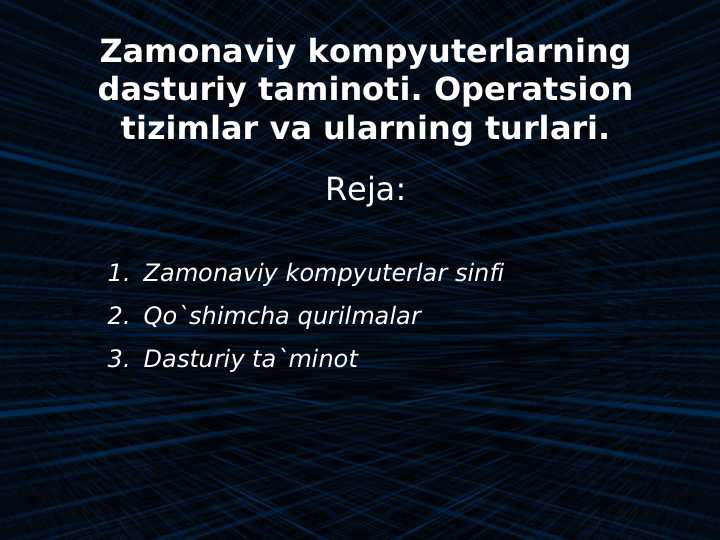 Zamonaviy kompyuterlarning dasturiy taminoti. Operatsion tizimlar va ularning turlari.

Reja:

1. Zamonaviy kompyuterlar sinfi
2. Qo`shimcha qurilmalar
3. Dasturiy ta`minot